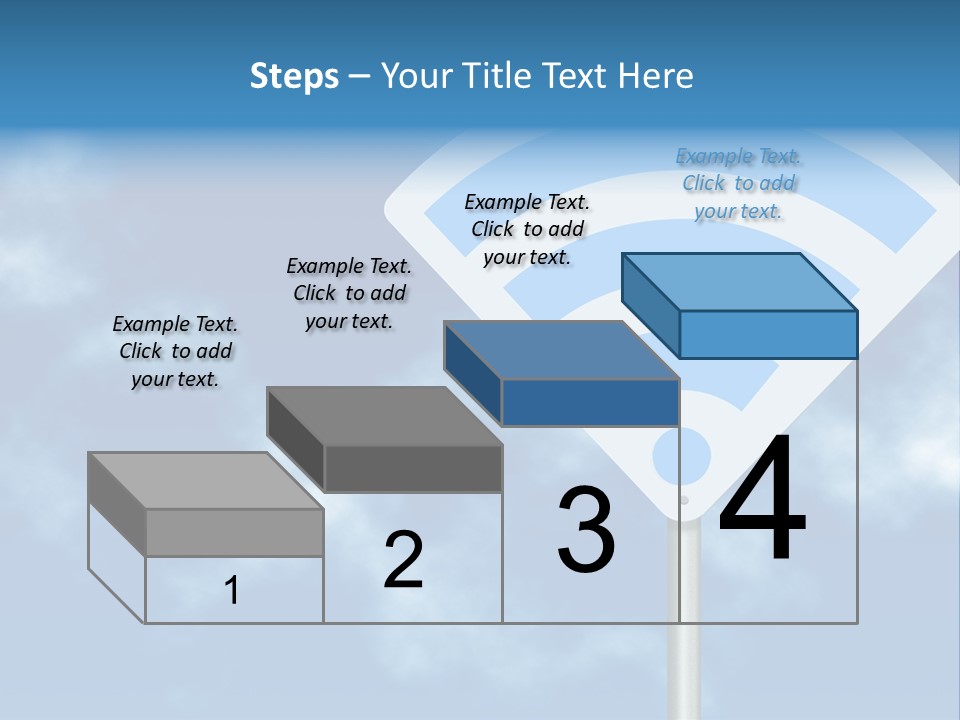 Steps – Your Title Text Here

Example Text. Click to add your text.

Example Text. Click to add your text.

Example Text. Click to add your text.

Example Text. Click to add your text.

1

2

3

4